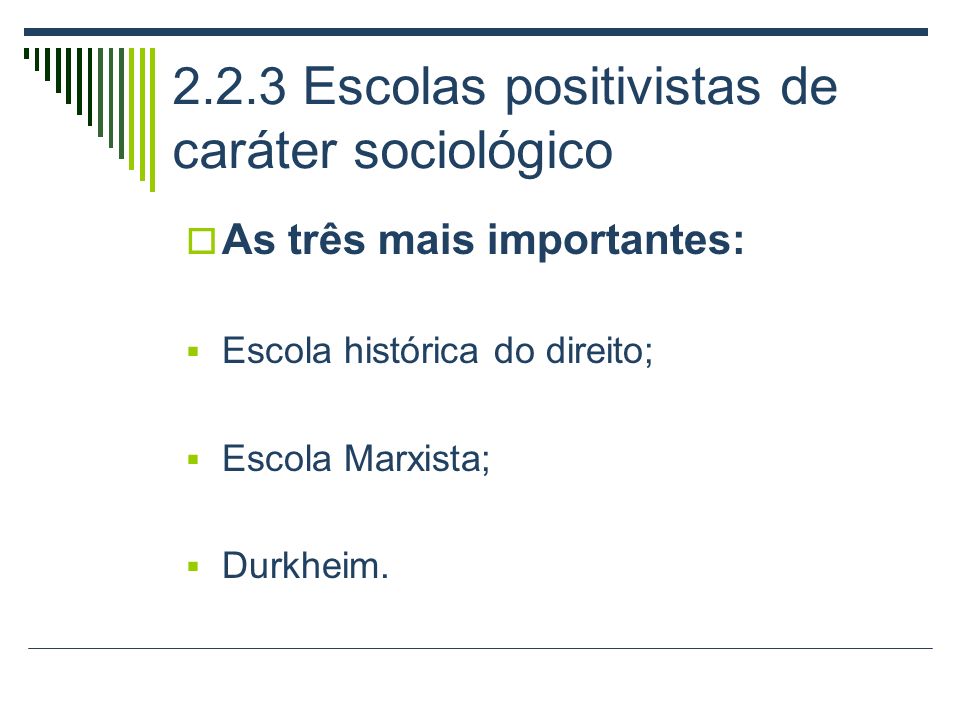 2.2.3 Escolas positivistas de caráter sociológico

As três mais importantes:

Escola histórica do direito;

Escola Marxista;

Durkheim.